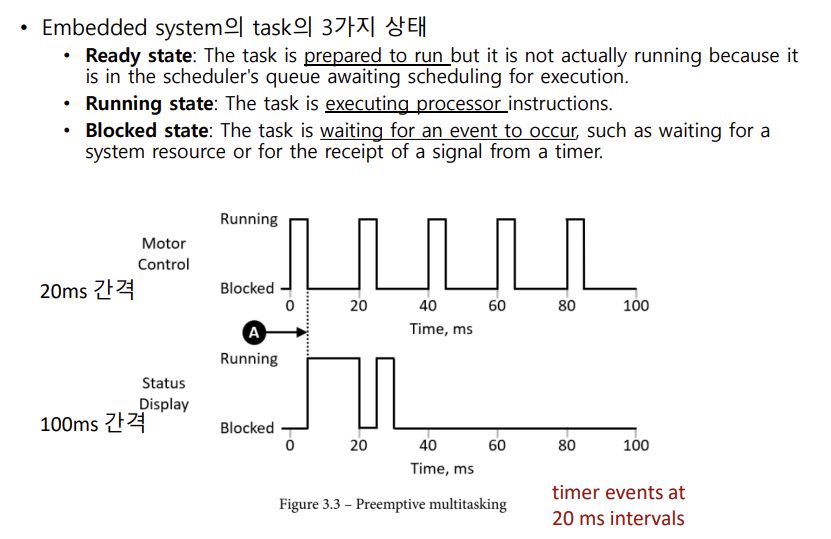 • Embedded system의 task의 3가지 상태

• **Ready state**: The task is prepared to run but it is not actually running because it is in the scheduler's queue awaiting scheduling for execution.

• **Running state**: The task is executing processor instructions.

• **Blocked state**: The task is waiting for an event to occur, such as waiting for a system resource or for the receipt of a signal from a timer.

Motor Control

20ms 간격

Running

Blocked

0 20 40 60 80 100

Time, ms

A

Status Display

100ms 간격

Running

Blocked

0 20 40 60 80 100

Time, ms

Figure 3.3 – Preemptive multitasking

timer events at 20 ms intervals